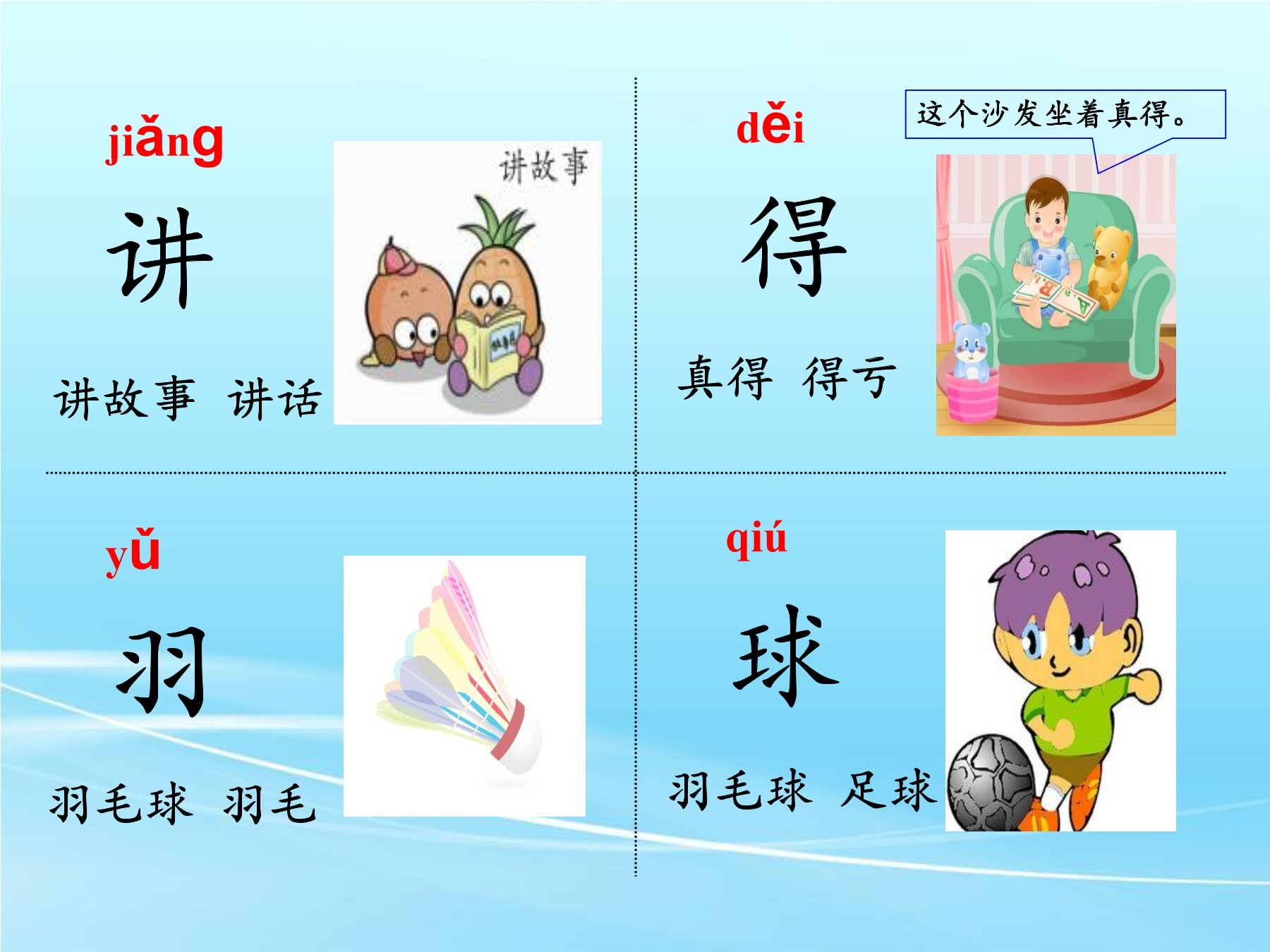 jiǎng

讲

讲故事

讲故事 讲话

děi

这个沙发坐着真得。

得

真得 得亏

yǔ

羽

羽毛球 羽毛

qiú

球

羽毛球 足球